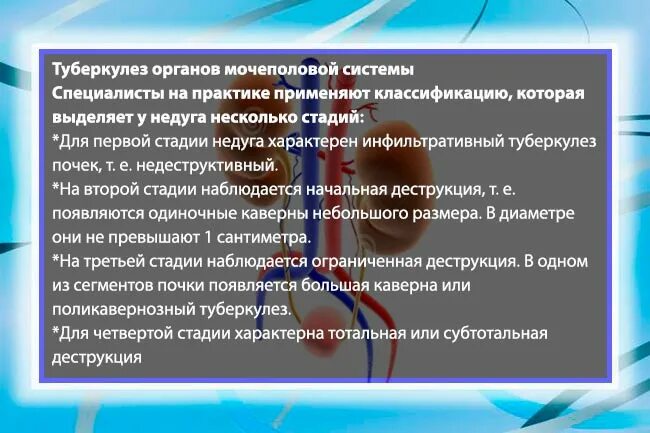 Туберкулез органов мочеполовой системы
Специалисты на практике применяют классификацию, которая выделяет у недуга несколько стадий:
*Для первой стадии недуга характерен инфильтративный туберкулез почек, т. е. недеструктивный.
*На второй стадии наблюдается начальная деструкция, т. е. появляются одиночные каверны небольшого размера. В диаметре они не превышают 1 сантиметра.
*На третьей стадии наблюдается ограниченная деструкция. В одном из сегментов почки появляется большая каверна или поликавернозный туберкулез.
*Для четвертой стадии характерна тотальная или субтотальная деструкция